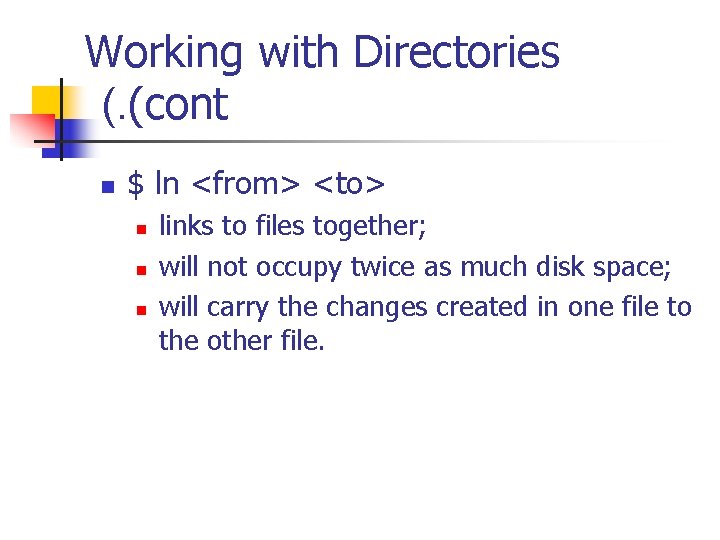 Working with Directories (.(cont

$ ln <from> <to>

links to files together;

will not occupy twice as much disk space;

will carry the changes created in one file to the other file.